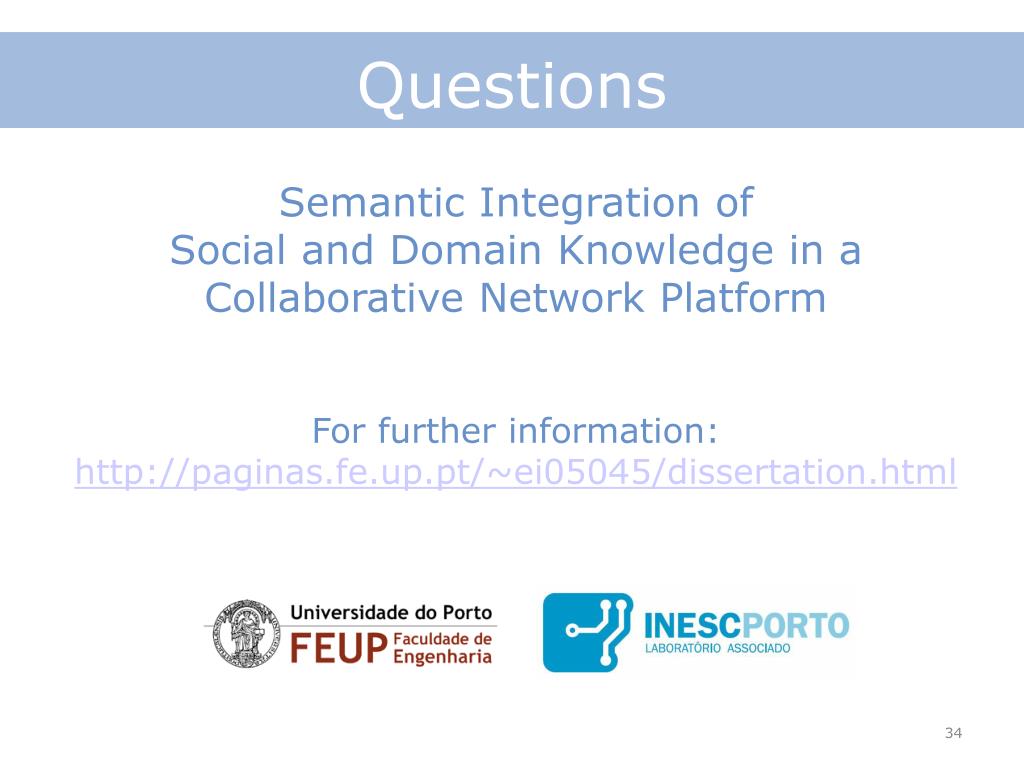 Questions

Semantic Integration of Social and Domain Knowledge in a Collaborative Network Platform

For further information:
http://paginas.fe.up.pt/~ei05045/dissertation.html

Universidade do Porto
FEUP Faculdade de Engenharia

INESCPORTO
LABORATÓRIO ASSOCIADO

34